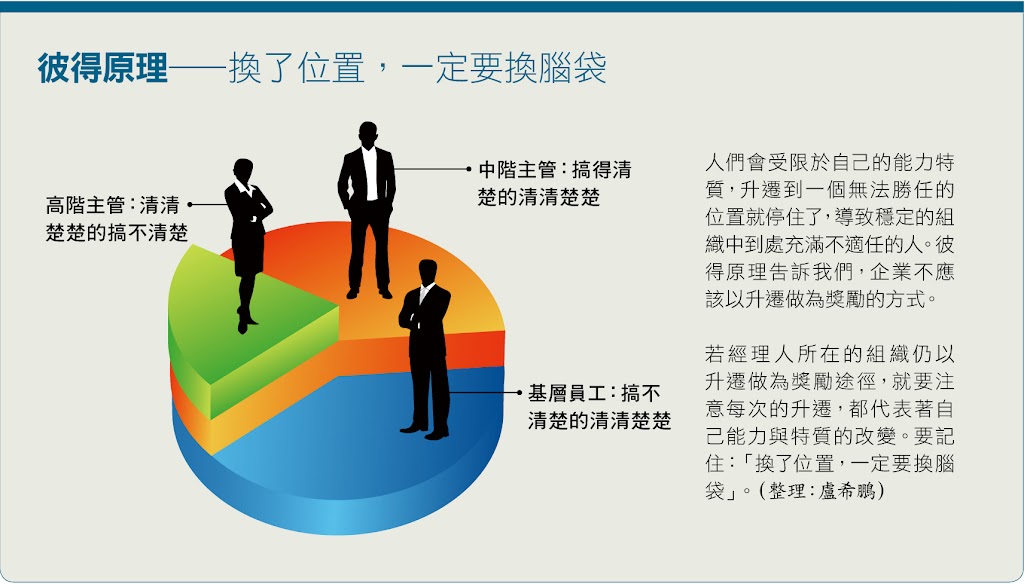 彼得原理——換了位置，一定要換腦袋

高階主管：清清楚楚的搞不清楚

中階主管：搞得清楚的清清楚楚

基層員工：搞不清楚的清清楚楚

人們會受限於自己的能力特質，升遷到一個無法勝任的位置就停住了，導致穩定的組織中到處充滿不適任的人。彼得原理告訴我們，企業不應該以升遷做為獎勵的方式。

若經理人所在的組織仍以升遷做為獎勵途徑，就要注意每次的升遷，都代表著自己能力與特質的改變。要記住：「換了位置，一定要換腦袋」。（整理：盧希鵬）